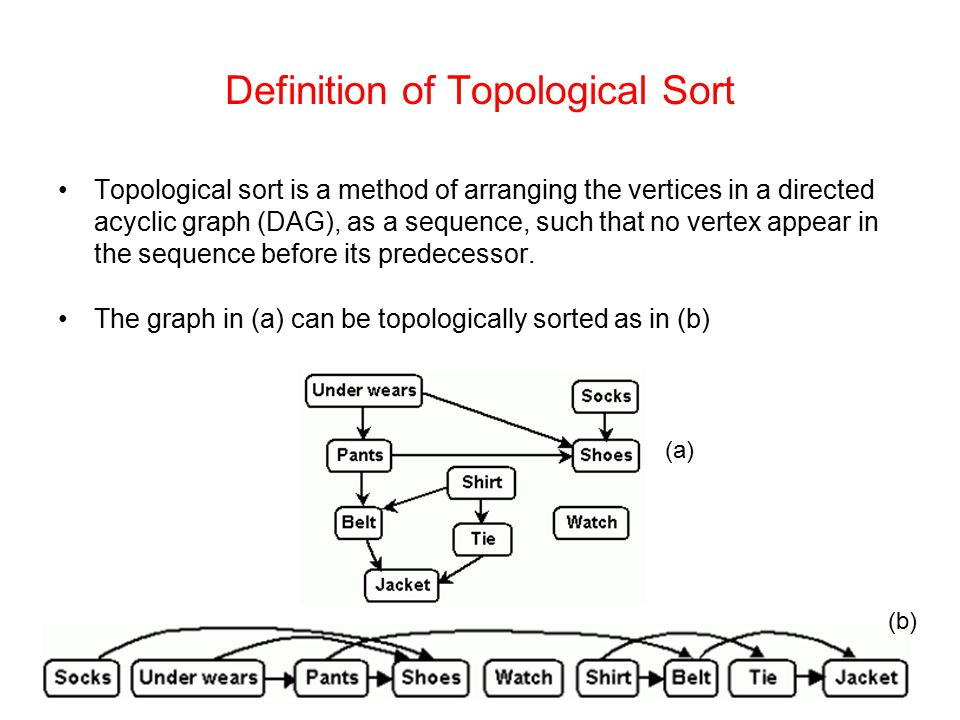 Definition of Topological Sort

• Topological sort is a method of arranging the vertices in a directed acyclic graph (DAG), as a sequence, such that no vertex appear in the sequence before its predecessor.

• The graph in (a) can be topologically sorted as in (b)

Under wears
Socks
Pants
Shoes
(a)
Shirt
Belt
Watch
Tie
Jacket

(b)
Socks
Under wears
Pants
Shoes
Watch
Shirt
Belt
Tie
Jacket